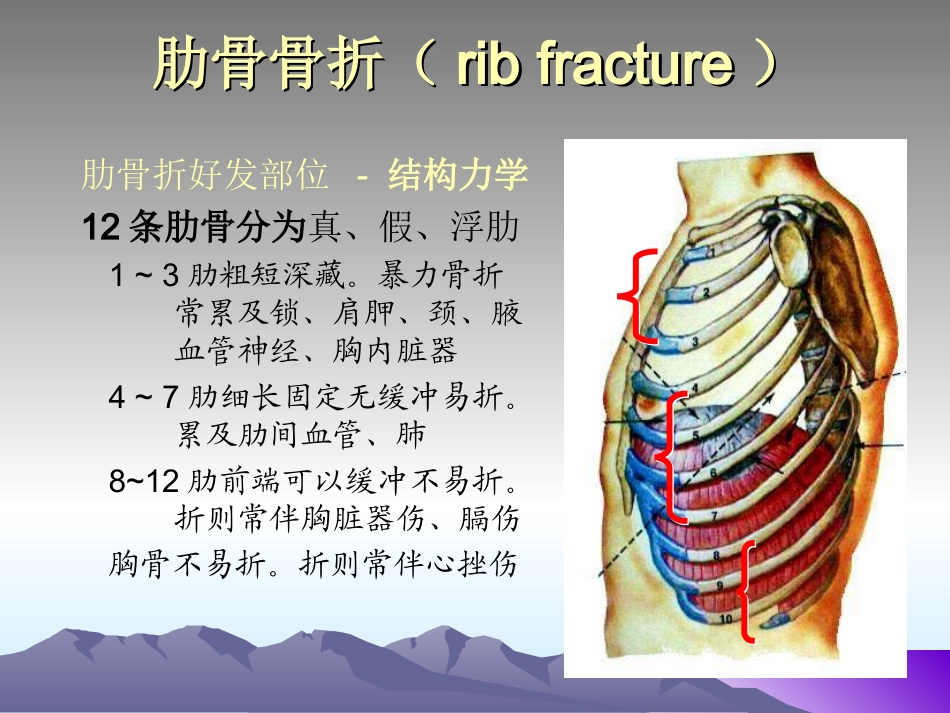 肋骨骨折（ rib fracture ）

肋骨折好发部位 - 结构力学

12 条肋骨分为真、假、浮肋

1 ~ 3 肋粗短深藏。暴力骨折常累及锁、肩胛、颈、腋血管神经、胸内脏器

4 ~ 7 肋细长固定无缓冲易折。累及肋间血管、肺

8~12 肋前端可以缓冲不易折。折则常伴胸脏器伤、膈伤

胸骨不易折。折则常伴心挫伤

1
2
3
4
5
6
7
8
9
10